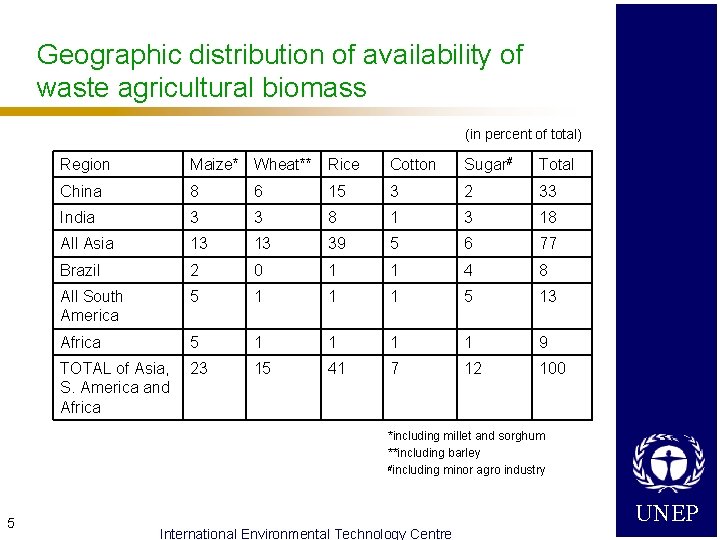 Geographic distribution of availability of waste agricultural biomass

(in percent of total)

| Region | Maize* | Wheat** | Rice | Cotton | Sugar# | Total |
|---|---|---|---|---|---|---|
| China | 8 | 6 | 15 | 3 | 2 | 33 |
| India | 3 | 3 | 8 | 1 | 3 | 18 |
| All Asia | 13 | 13 | 39 | 5 | 6 | 77 |
| Brazil | 2 | 0 | 1 | 1 | 4 | 8 |
| All South America | 5 | 1 | 1 | 1 | 5 | 13 |
| Africa | 5 | 1 | 1 | 1 | 1 | 9 |
| TOTAL of Asia, S. America and Africa | 23 | 15 | 41 | 7 | 12 | 100 |

*including millet and sorghum
**including barley
#including minor agro industry

UNEP

5

International Environmental Technology Centre